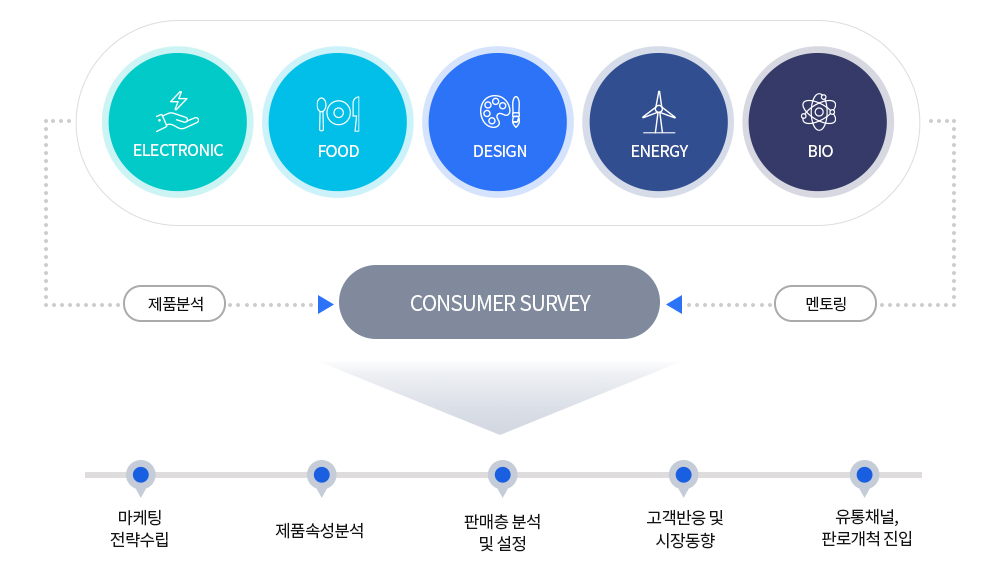 ELECTRONIC

FOOD

DESIGN

ENERGY

BIO

제품분석

CONSUMER SURVEY

멘토링

마케팅
전략수립

제품속성분석

판매층 분석
및 설정

고객반응 및
시장동향

유통채널,
판로개척 진입